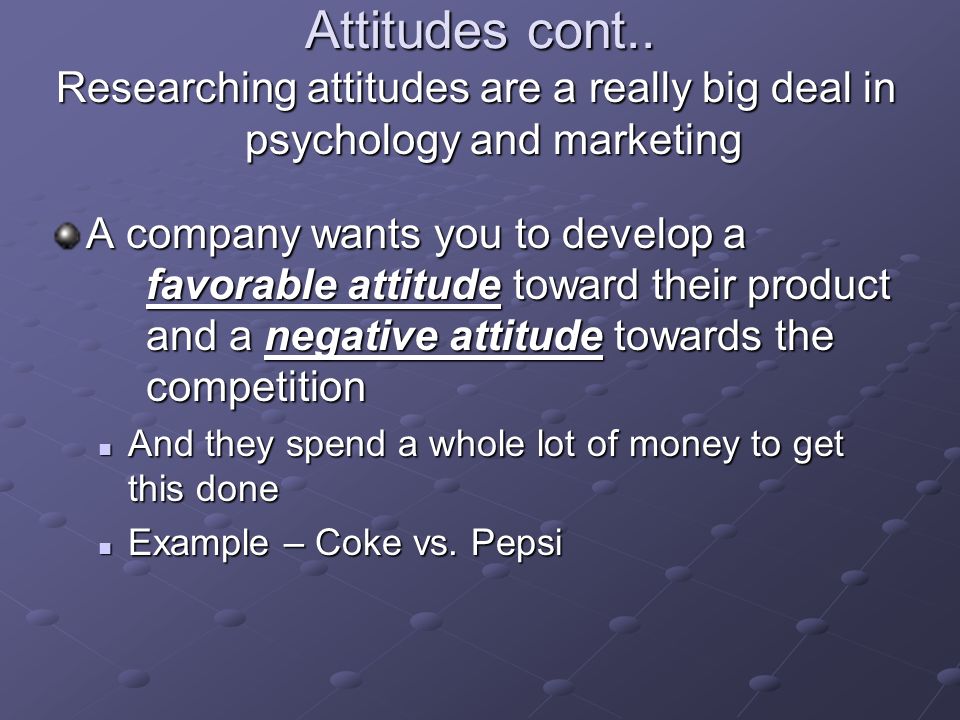 Attitudes cont..

Researching attitudes are a really big deal in psychology and marketing

A company wants you to develop a favorable attitude toward their product and a negative attitude towards the competition

And they spend a whole lot of money to get this done

Example – Coke vs. Pepsi